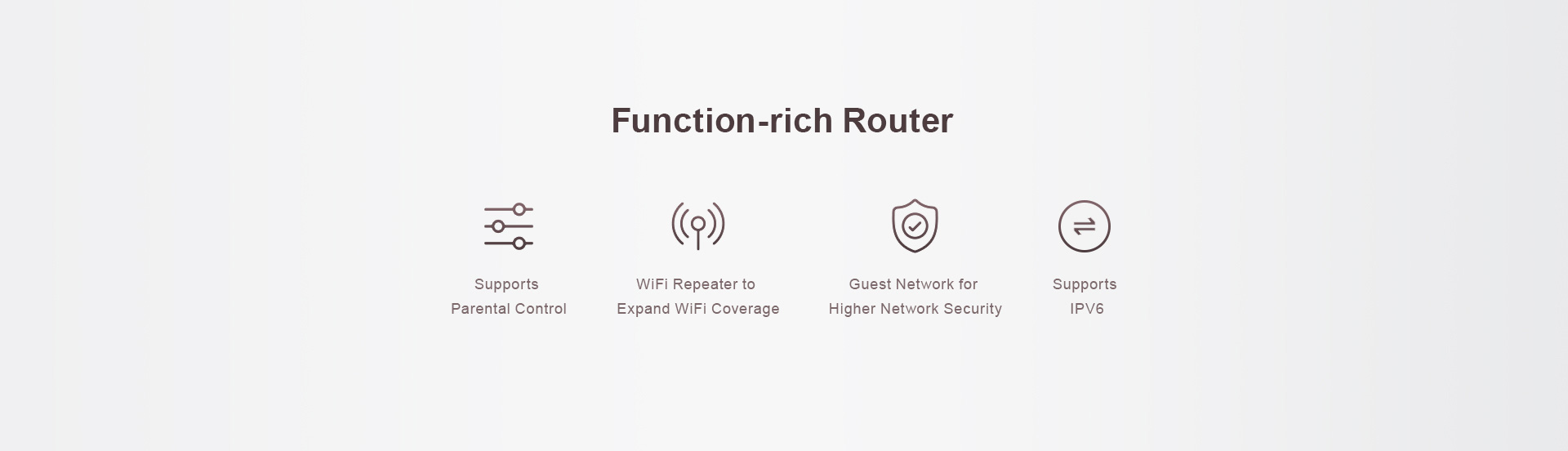 Function-rich Router

Supports
Parental Control

WiFi Repeater to
Expand WiFi Coverage

Guest Network for
Higher Network Security

Supports
IPV6